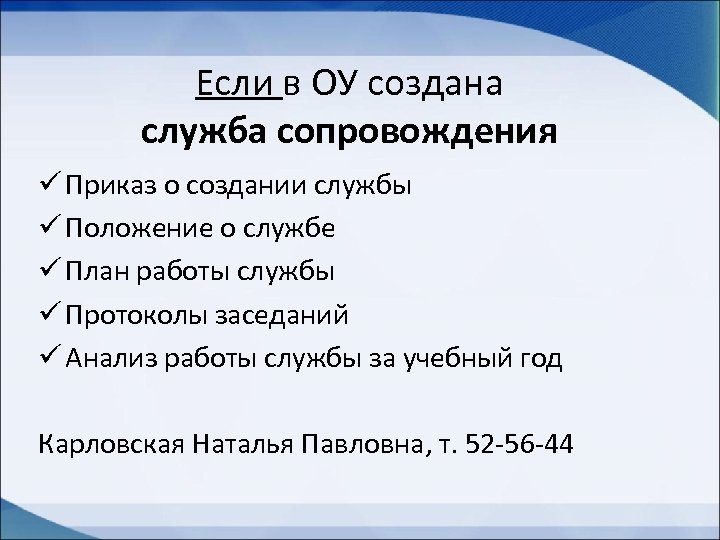 Если в ОУ создана
служба сопровождения

✓ Приказ о создании службы
✓ Положение о службе
✓ План работы службы
✓ Протоколы заседаний
✓ Анализ работы службы за учебный год

Карловская Наталья Павловна, т. 52-56-44